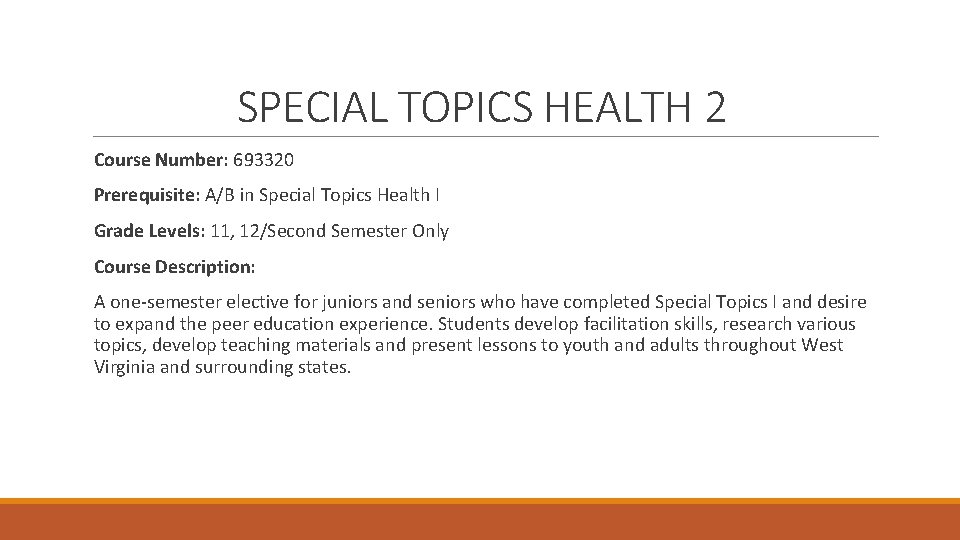 SPECIAL TOPICS HEALTH 2

Course Number: 693320

Prerequisite: A/B in Special Topics Health I

Grade Levels: 11, 12/Second Semester Only

Course Description:

A one-semester elective for juniors and seniors who have completed Special Topics I and desire to expand the peer education experience. Students develop facilitation skills, research various topics, develop teaching materials and present lessons to youth and adults throughout West Virginia and surrounding states.